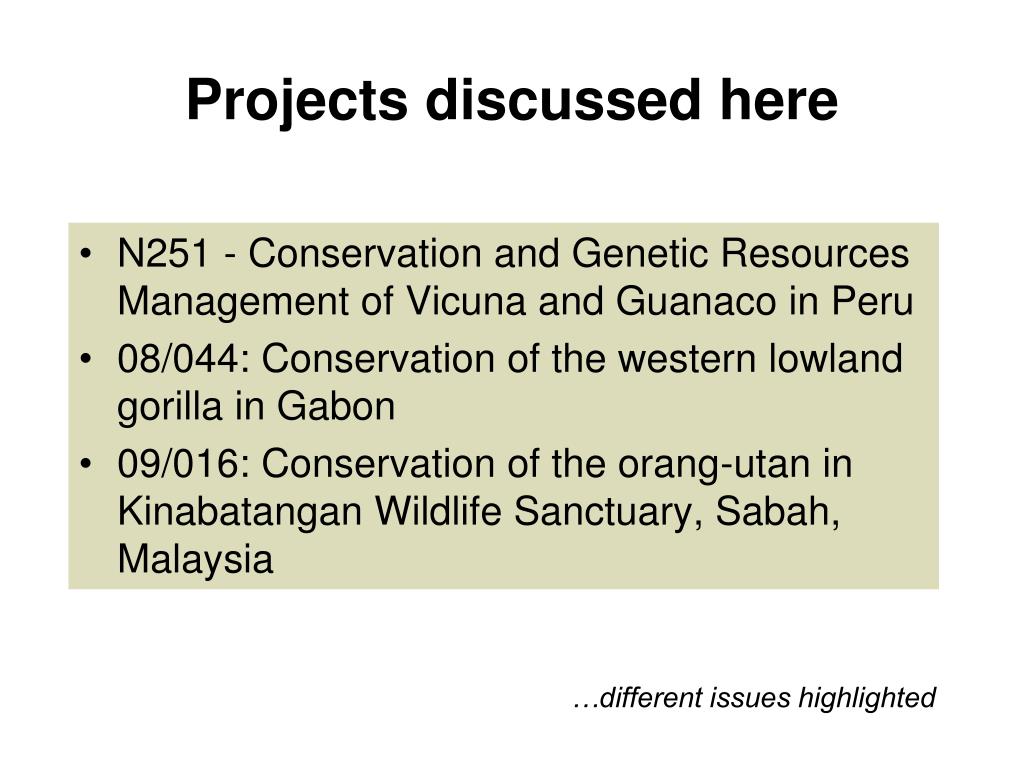 Projects discussed here

• N251 - Conservation and Genetic Resources Management of Vicuna and Guanaco in Peru
• 08/044: Conservation of the western lowland gorilla in Gabon
• 09/016: Conservation of the orang-utan in Kinabatangan Wildlife Sanctuary, Sabah, Malaysia

…different issues highlighted